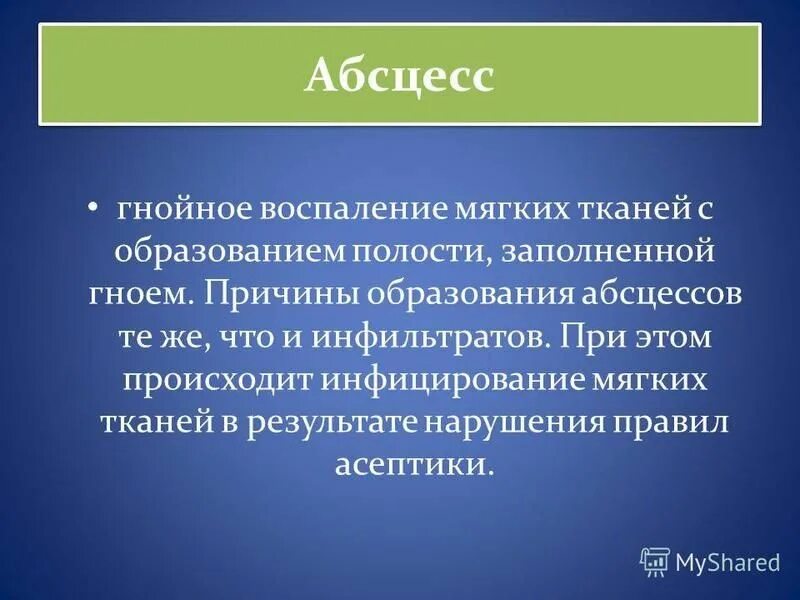 Абсцесс

• гнойное воспаление мягких тканей с образованием полости, заполненной гноем. Причины образования абсцессов те же, что и инфильтратов. При этом происходит инфицирование мягких тканей в результате нарушения правил асептики.

MyShared